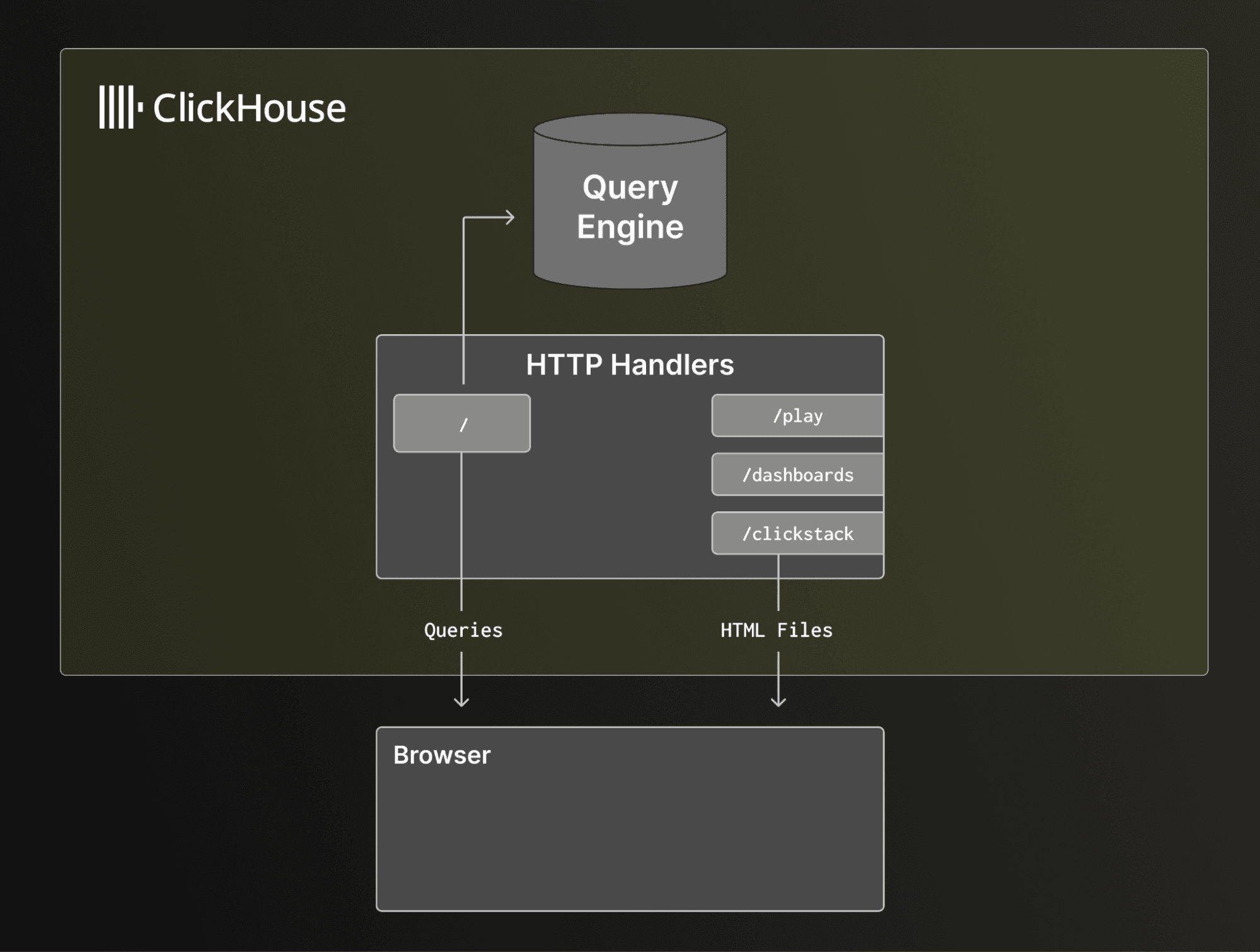 ClickHouse

Query Engine

HTTP Handlers

/

/play

/dashboards

/clickstack

Queries

HTML Files

Browser